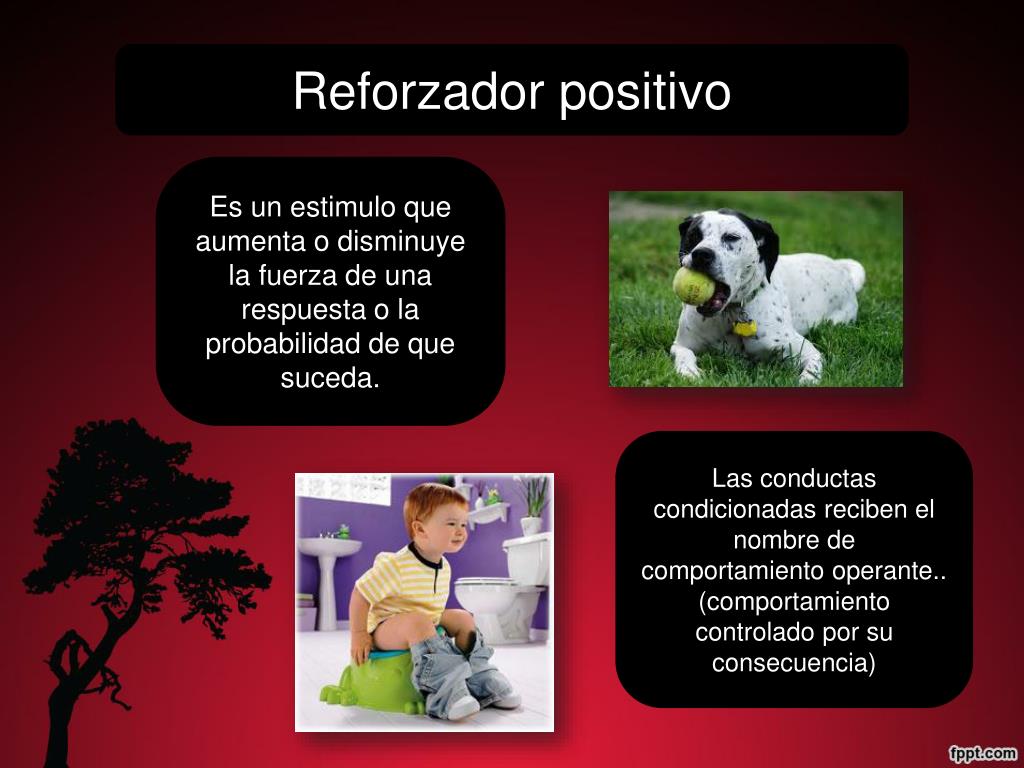 Reforzador positivo

Es un estimulo que aumenta o disminuye la fuerza de una respuesta o la probabilidad de que suceda.

Las conductas condicionadas reciben el nombre de comportamiento operante.. (comportamiento controlado por su consecuencia)

fppt.com